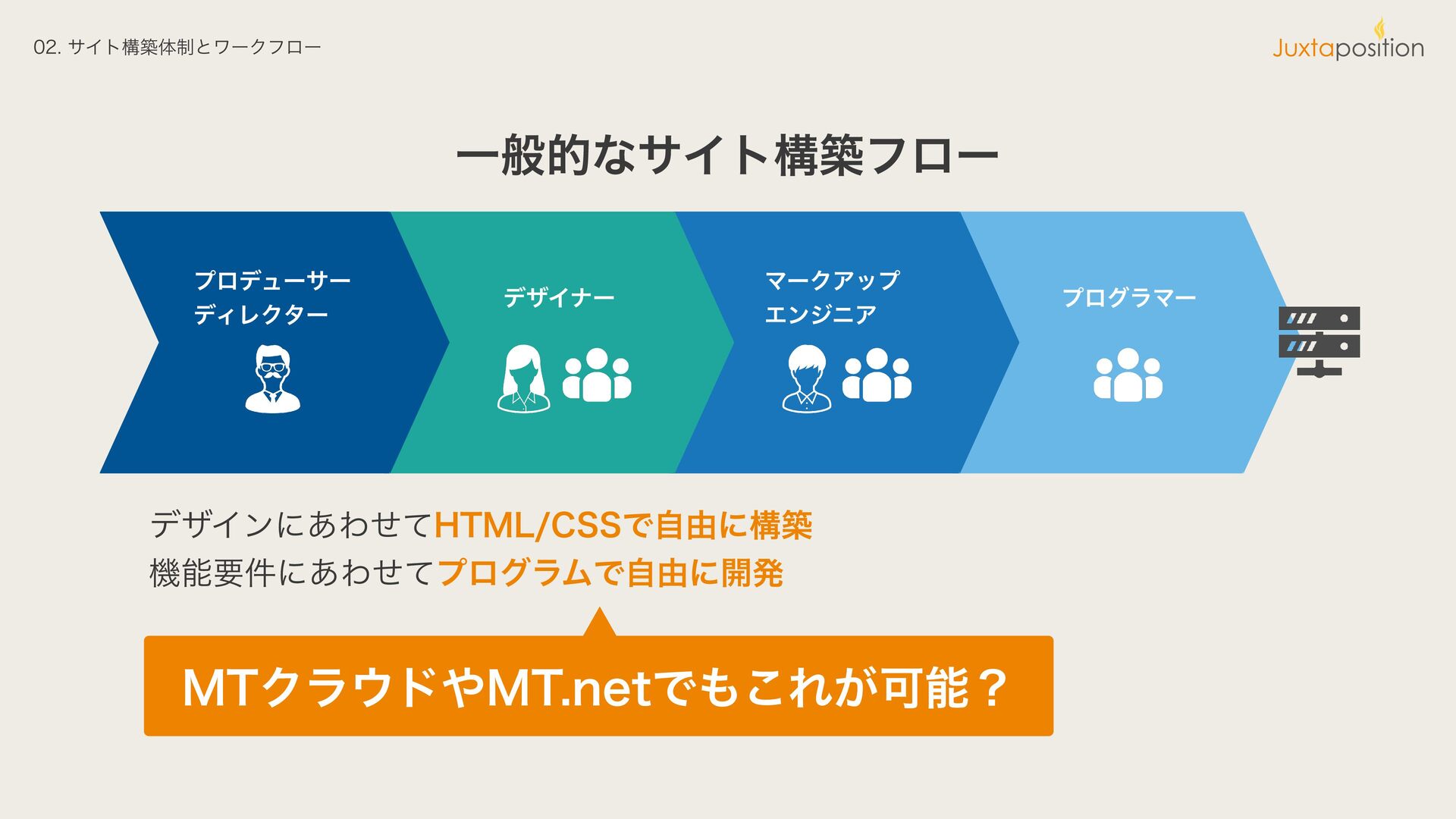 02. サイト構築体制とワークフロー

Juxtaposition

一般的なサイト構築フロー

プロデューサー
ディレクター

デザイナー

マークアップ
エンジニア

プログラマー

デザインにあわせてHTML/CSSで自由に構築
機能要件にあわせてプログラムで自由に開発

MTクラウドやMT.netでもこれが可能？